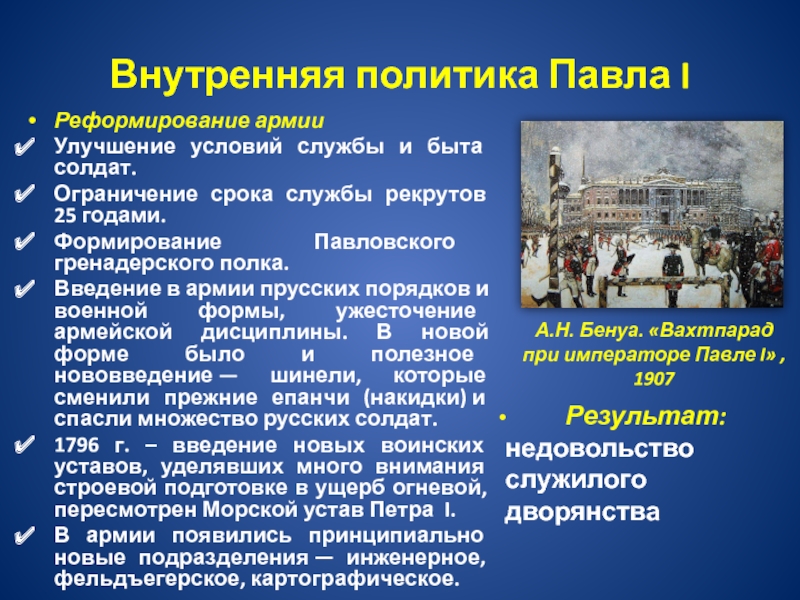 Внутренняя политика Павла I

• Реформирование армии
✔ Улучшение условий службы и быта солдат.
✔ Ограничение срока службы рекрутов 25 годами.
✔ Формирование Павловского гренадерского полка.
✔ Введение в армии прусских порядков и военной формы, ужесточение армейской дисциплины. В новой форме было и полезное нововведение — шинели, которые сменили прежние епанчи (накидки) и спасли множество русских солдат.
✔ 1796 г. – введение новых воинских уставов, уделявших много внимания строевой подготовке в ущерб огневой, пересмотрен Морской устав Петра I.
✔ В армии появились принципиально новые подразделения — инженерное, фельдъегерское, картографическое.

А.Н. Бенуа. «Вахтпарад при императоре Павле I» , 1907

• Результат: недовольство служилого дворянства